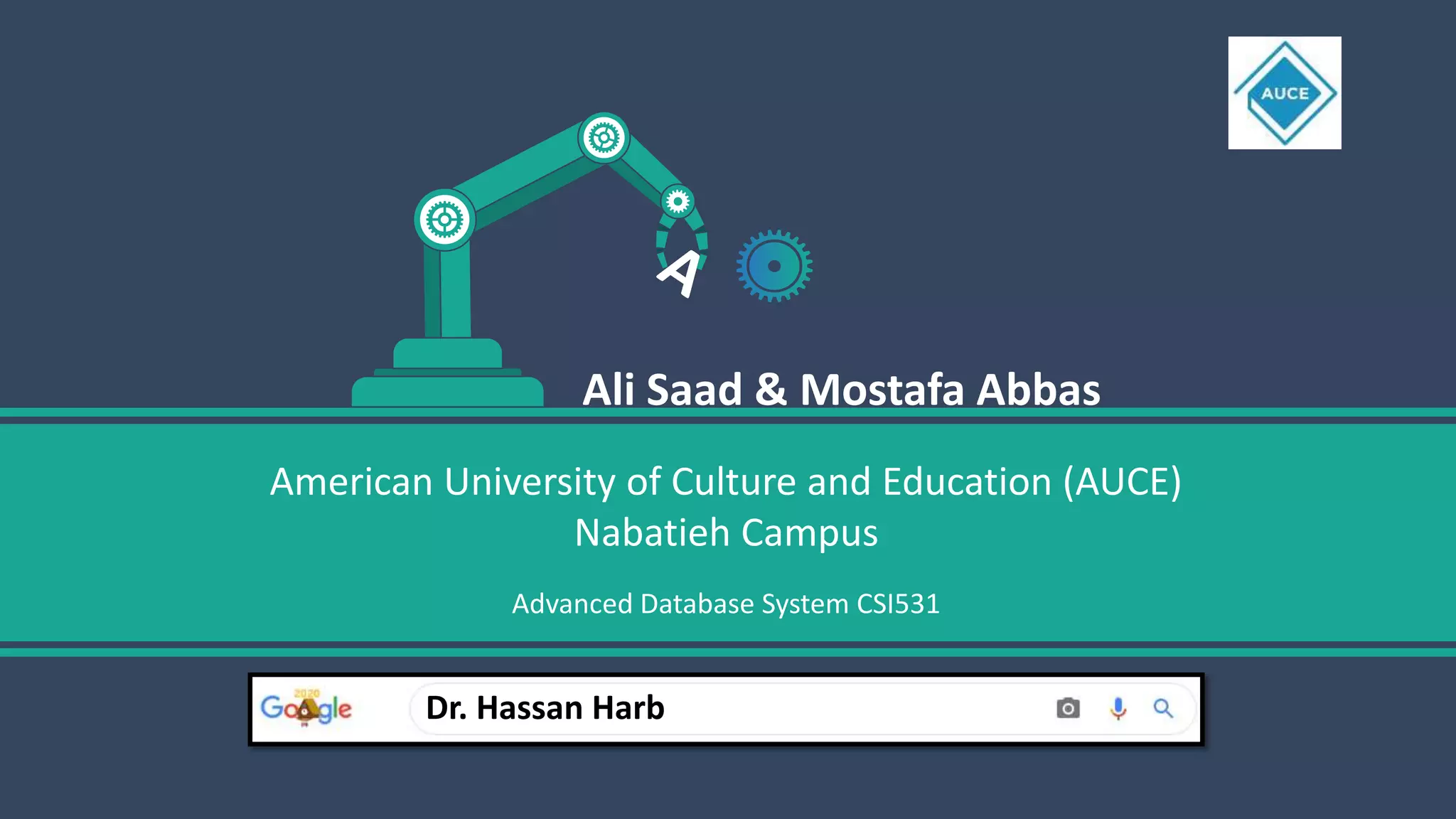 AUCE

A

Ali Saad & Mostafa Abbas

American University of Culture and Education (AUCE)
Nabatieh Campus

Advanced Database System CSI531

Google 2020

Dr. Hassan Harb